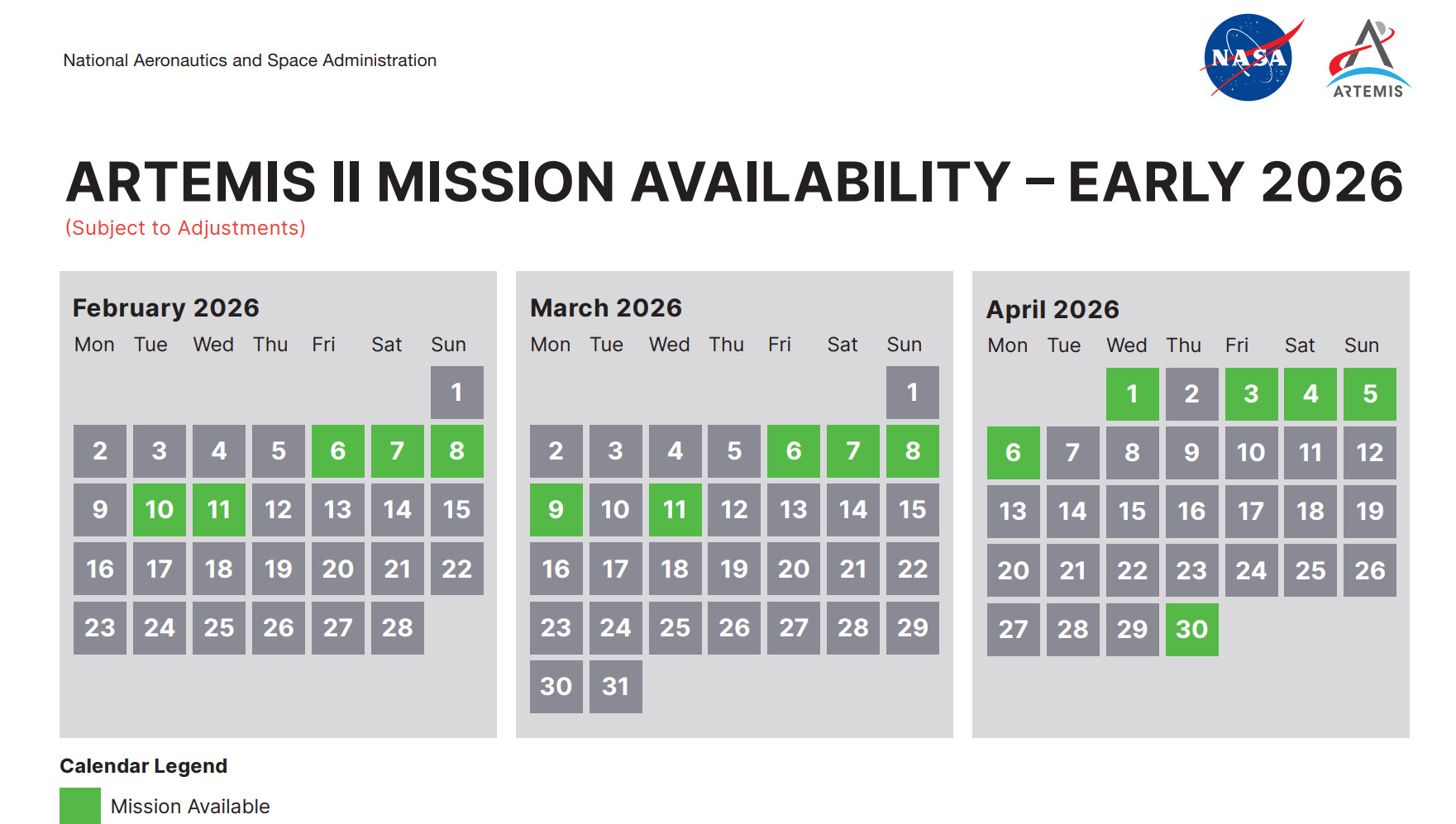 National Aeronautics and Space Administration

NASA

ARTEMIS

ARTEMIS II MISSION AVAILABILITY – EARLY 2026

(Subject to Adjustments)

February 2026

| Mon | Tue | Wed | Thu | Fri | Sat | Sun |
|---|---|---|---|---|---|---|
| | | | | | | 1 |
| 2 | 3 | 4 | 5 | 6 | 7 | 8 |
| 9 | 10 | 11 | 12 | 13 | 14 | 15 |
| 16 | 17 | 18 | 19 | 20 | 21 | 22 |
| 23 | 24 | 25 | 26 | 27 | 28 | |

March 2026

| Mon | Tue | Wed | Thu | Fri | Sat | Sun |
|---|---|---|---|---|---|---|
| | | | | | | 1 |
| 2 | 3 | 4 | 5 | 6 | 7 | 8 |
| 9 | 10 | 11 | 12 | 13 | 14 | 15 |
| 16 | 17 | 18 | 19 | 20 | 21 | 22 |
| 23 | 24 | 25 | 26 | 27 | 28 | 29 |
| 30 | 31 | | | | | |

April 2026

| Mon | Tue | Wed | Thu | Fri | Sat | Sun |
|---|---|---|---|---|---|---|
| | | 1 | 2 | 3 | 4 | 5 |
| 6 | 7 | 8 | 9 | 10 | 11 | 12 |
| 13 | 14 | 15 | 16 | 17 | 18 | 19 |
| 20 | 21 | 22 | 23 | 24 | 25 | 26 |
| 27 | 28 | 29 | 30 | | | |

Calendar Legend

Mission Available